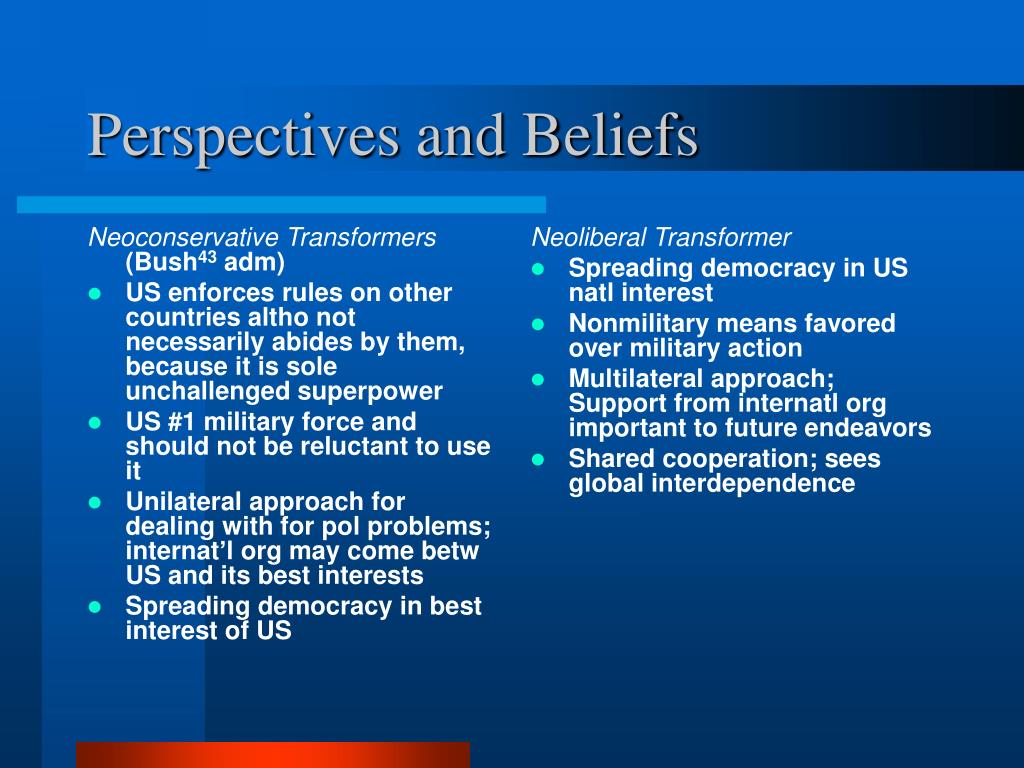 Perspectives and Beliefs

Neoconservative Transformers (Bush$^{43}$ adm)

- US enforces rules on other countries altho not necessarily abides by them, because it is sole unchallenged superpower
- US #1 military force and should not be reluctant to use it
- Unilateral approach for dealing with for pol problems; internat'l org may come betw US and its best interests
- Spreading democracy in best interest of US

Neoliberal Transformer

- Spreading democracy in US natl interest
- Nonmilitary means favored over military action
- Multilateral approach; Support from internatl org important to future endeavors
- Shared cooperation; sees global interdependence